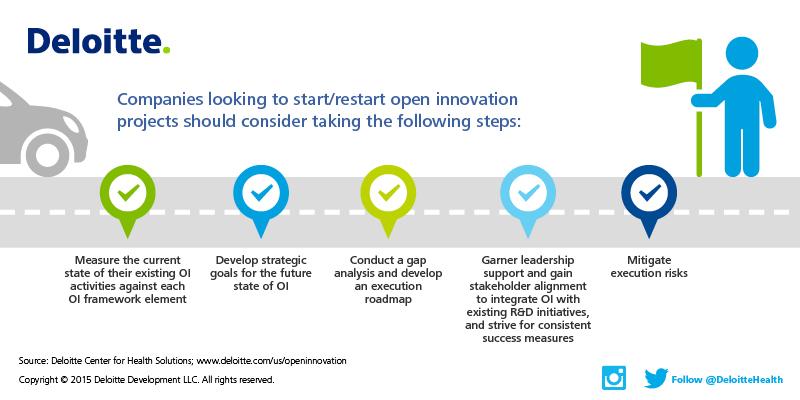 Deloitte.

Companies looking to start/restart open innovation projects should consider taking the following steps:

Measure the current state of their existing OI activities against each OI framework element

Develop strategic goals for the future state of OI

Conduct a gap analysis and develop an execution roadmap

Garner leadership support and gain stakeholder alignment to integrate OI with existing R&D initiatives, and strive for consistent success measures

Mitigate execution risks

Source: Deloitte Center for Health Solutions; www.deloitte.com/us/openinnovation

Copyright © 2015 Deloitte Development LLC. All rights reserved.

Follow @DeloitteHealth